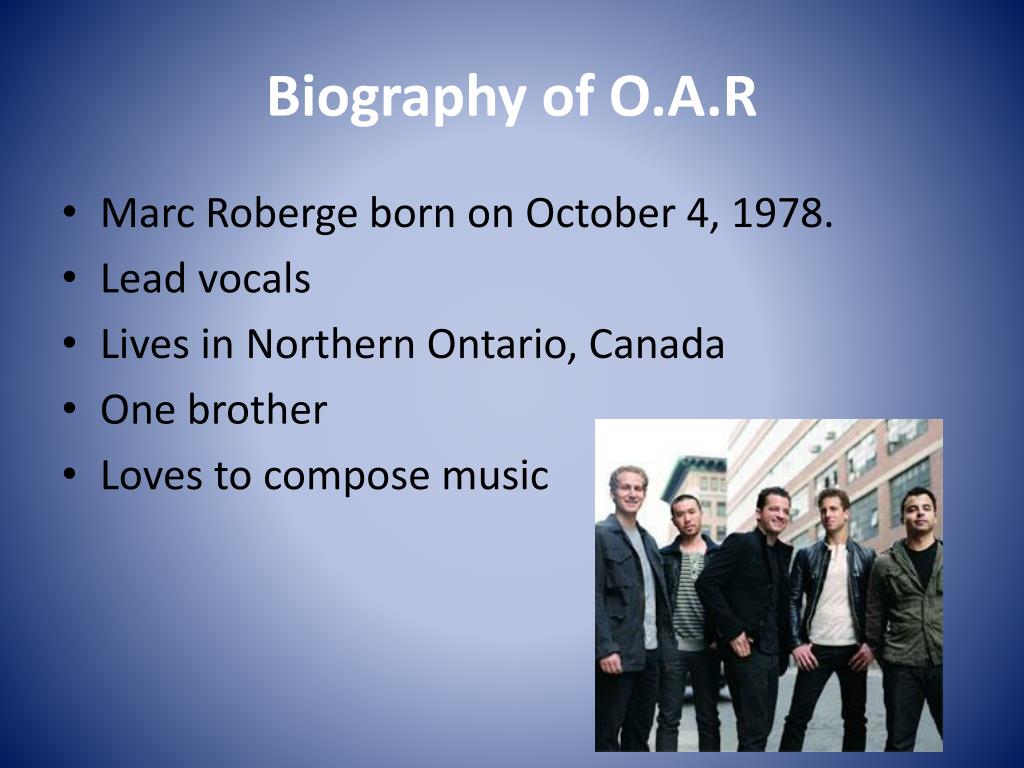 Biography of O.A.R

• Marc Roberge born on October 4, 1978.
• Lead vocals
• Lives in Northern Ontario, Canada
• One brother
• Loves to compose music